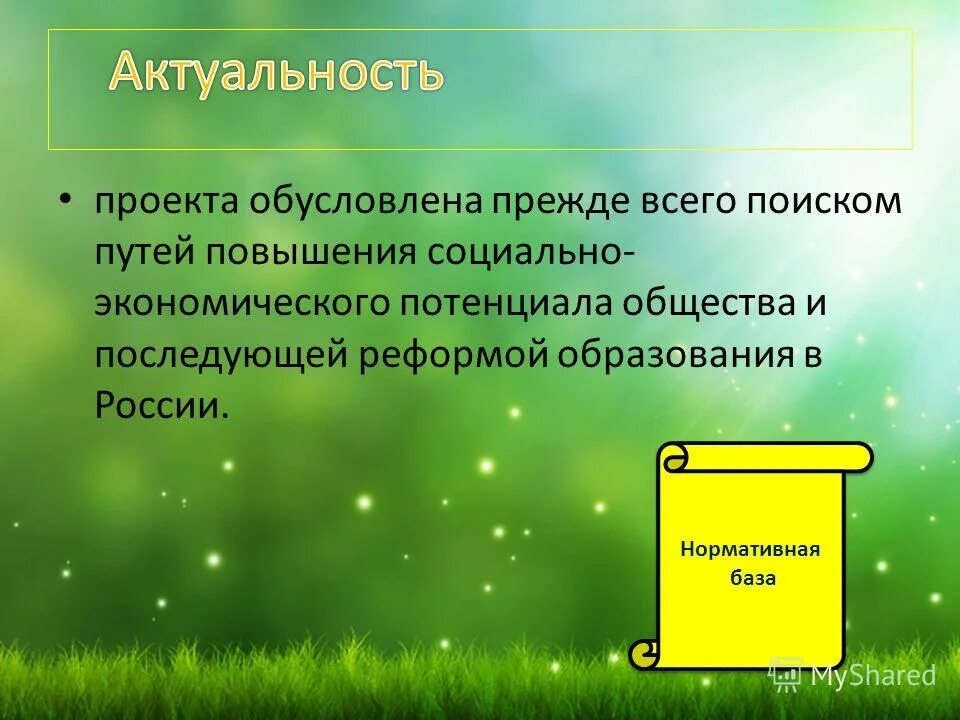 Актуальность

• проекта обусловлена прежде всего поиском путей повышения социально-экономического потенциала общества и последующей реформой образования в России.

Нормативная база

MyShared